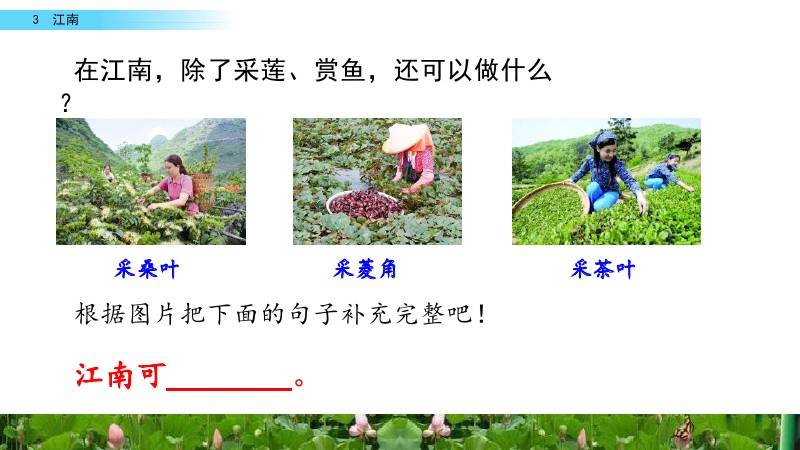 3 江南

在江南，除了采莲、赏鱼，还可以做什么？

采桑叶

采菱角

采茶叶

根据图片把下面的句子补充完整吧！

江南可________。